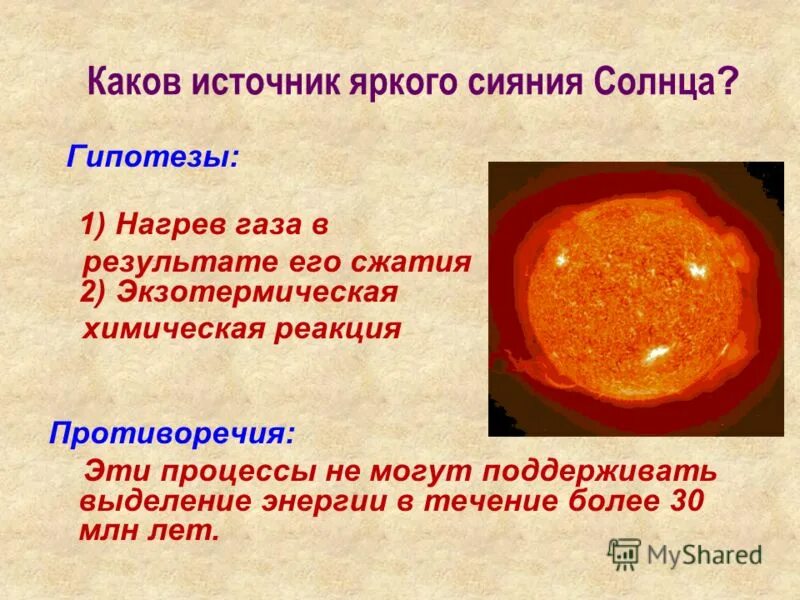 Каков источник яркого сияния Солнца?

Гипотезы:

1) Нагрев газа в результате его сжатия

2) Экзотермическая химическая реакция

Противоречия:

Эти процессы не могут поддерживать выделение энергии в течение более 30 млн лет.

MyShared